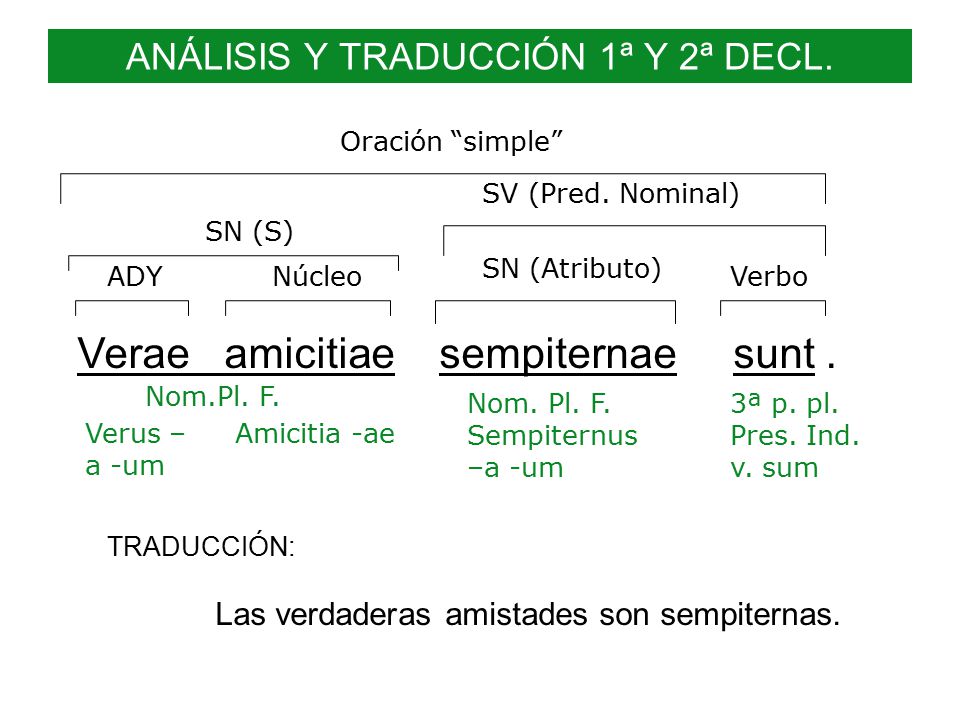 ANÁLISIS Y TRADUCCIÓN 1ª Y 2ª DECL.

Oración “simple”

SV (Pred. Nominal)

SN (S)

ADY Núcleo

SN (Atributo)

Verbo

Verae amicitiae sempiternae sunt .

Nom.Pl. F.

Verus – a -um

Amicitia -ae

Nom. Pl. F.
Sempiternus –a -um

3ª p. pl.
Pres. Ind.
v. sum

TRADUCCIÓN:

Las verdaderas amistades son sempiternas.